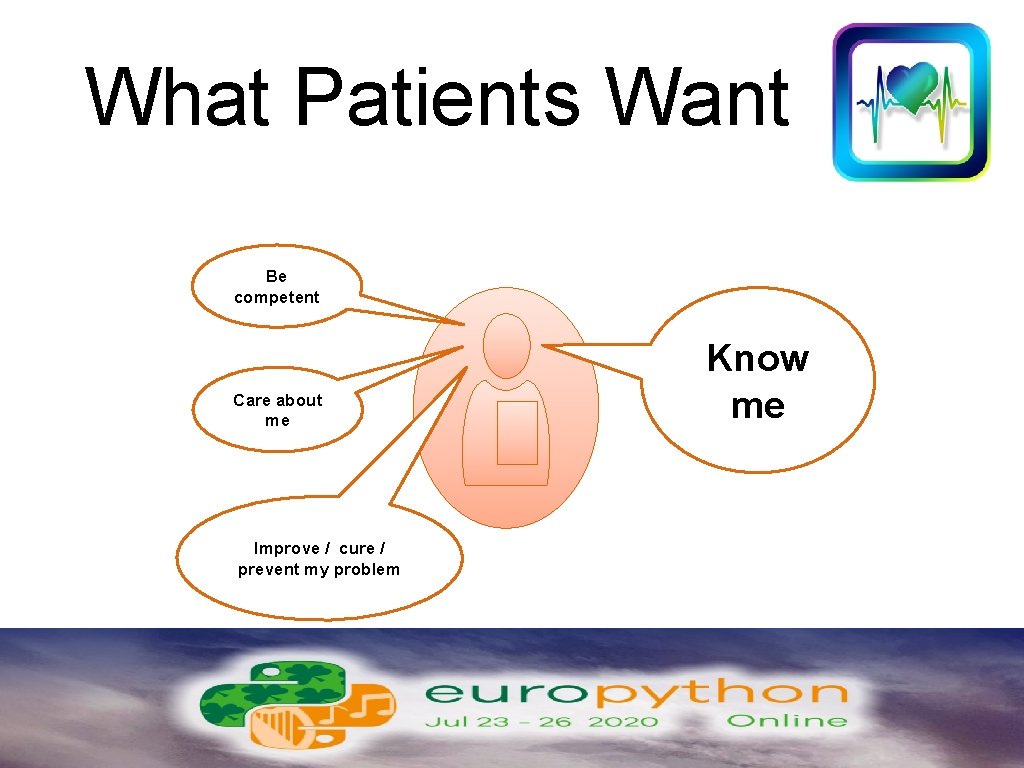 What Patients Want

Be competent

Care about me

Improve / cure / prevent my problem

Know me

europython
Jul 23 - 26 2020 Online